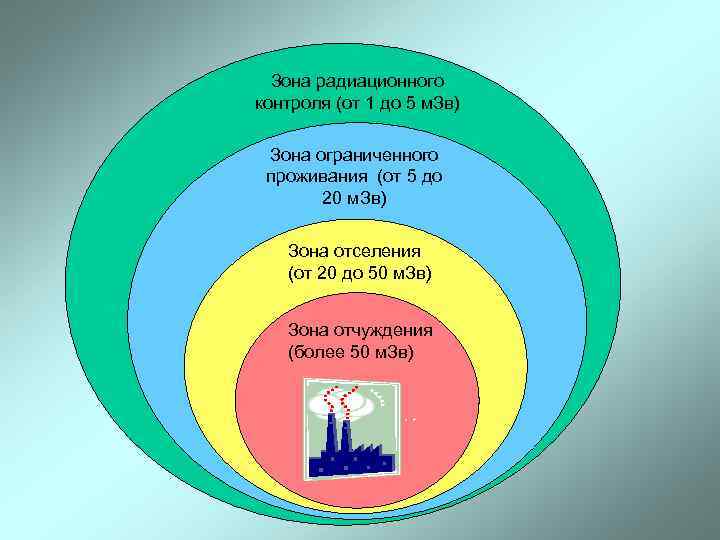 Зона радиационного контроля (от 1 до 5 мЗв)

Зона ограниченного проживания (от 5 до 20 мЗв)

Зона отселения (от 20 до 50 мЗв)

Зона отчуждения (более 50 мЗв)